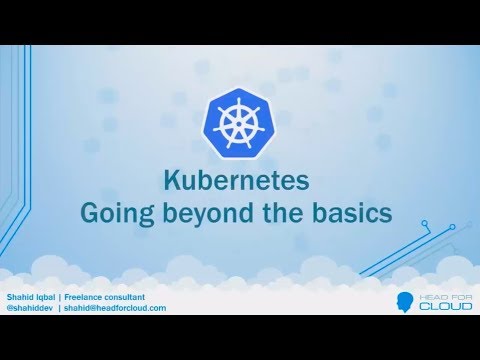 Kubernetes
Going beyond the basics

Shahid Iqbal | Freelance consultant
@shahiddev | shahid@headforcloud.com

HEAD FOR CLOUD